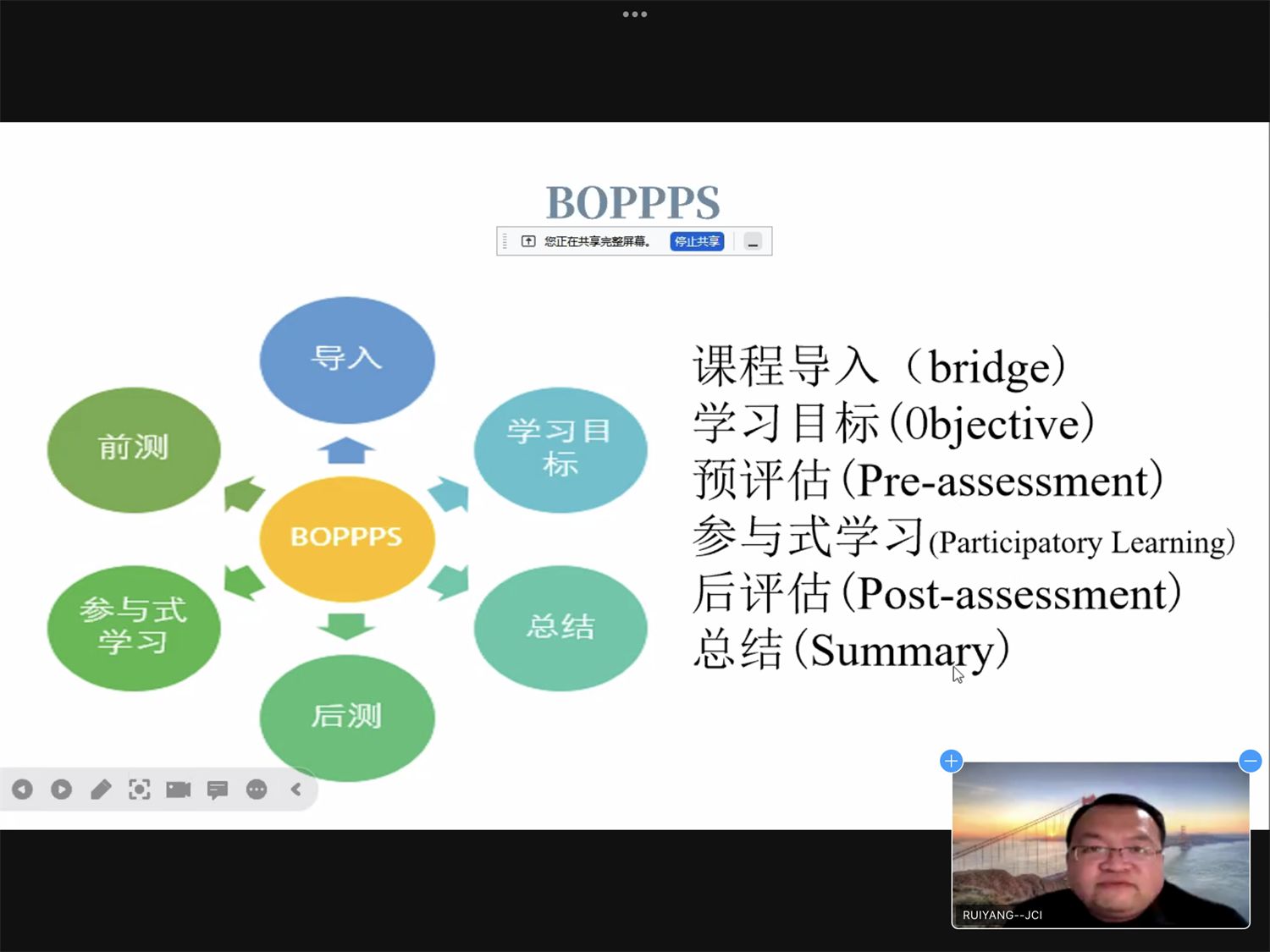 BOPPPS

您正在共享完整屏幕。 停止共享

导入

前测

学习目标

BOPPPS

参与式学习

总结

后测

课程导入（bridge)
学习目标(Objective)
预评估(Pre-assessment)
参与式学习(Participatory Learning)
后评估(Post-assessment)
总结(Summary)

RUIYANG--JCI